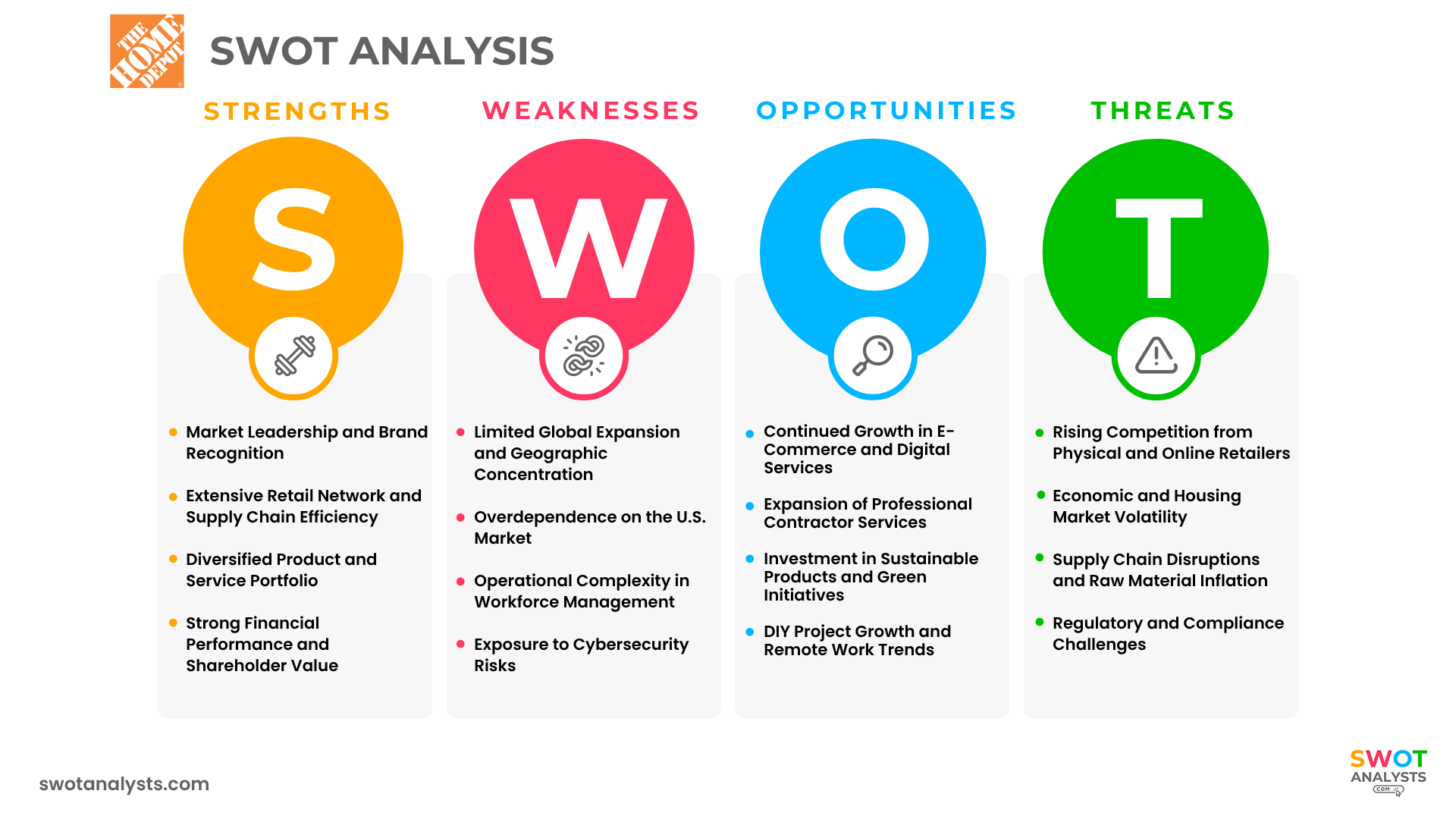 THE HOME DEPOT

SWOT ANALYSIS

STRENGTHS

S

- Market Leadership and Brand Recognition
- Extensive Retail Network and Supply Chain Efficiency
- Diversified Product and Service Portfolio
- Strong Financial Performance and Shareholder Value

WEAKNESSES

W

- Limited Global Expansion and Geographic Concentration
- Overdependence on the U.S. Market
- Operational Complexity in Workforce Management
- Exposure to Cybersecurity Risks

OPPORTUNITIES

O

- Continued Growth in E-Commerce and Digital Services
- Expansion of Professional Contractor Services
- Investment in Sustainable Products and Green Initiatives
- DIY Project Growth and Remote Work Trends

THREATS

T

- Rising Competition from Physical and Online Retailers
- Economic and Housing Market Volatility
- Supply Chain Disruptions and Raw Material Inflation
- Regulatory and Compliance Challenges

swotanalysts.com

SWOT ANALYSTS .COM